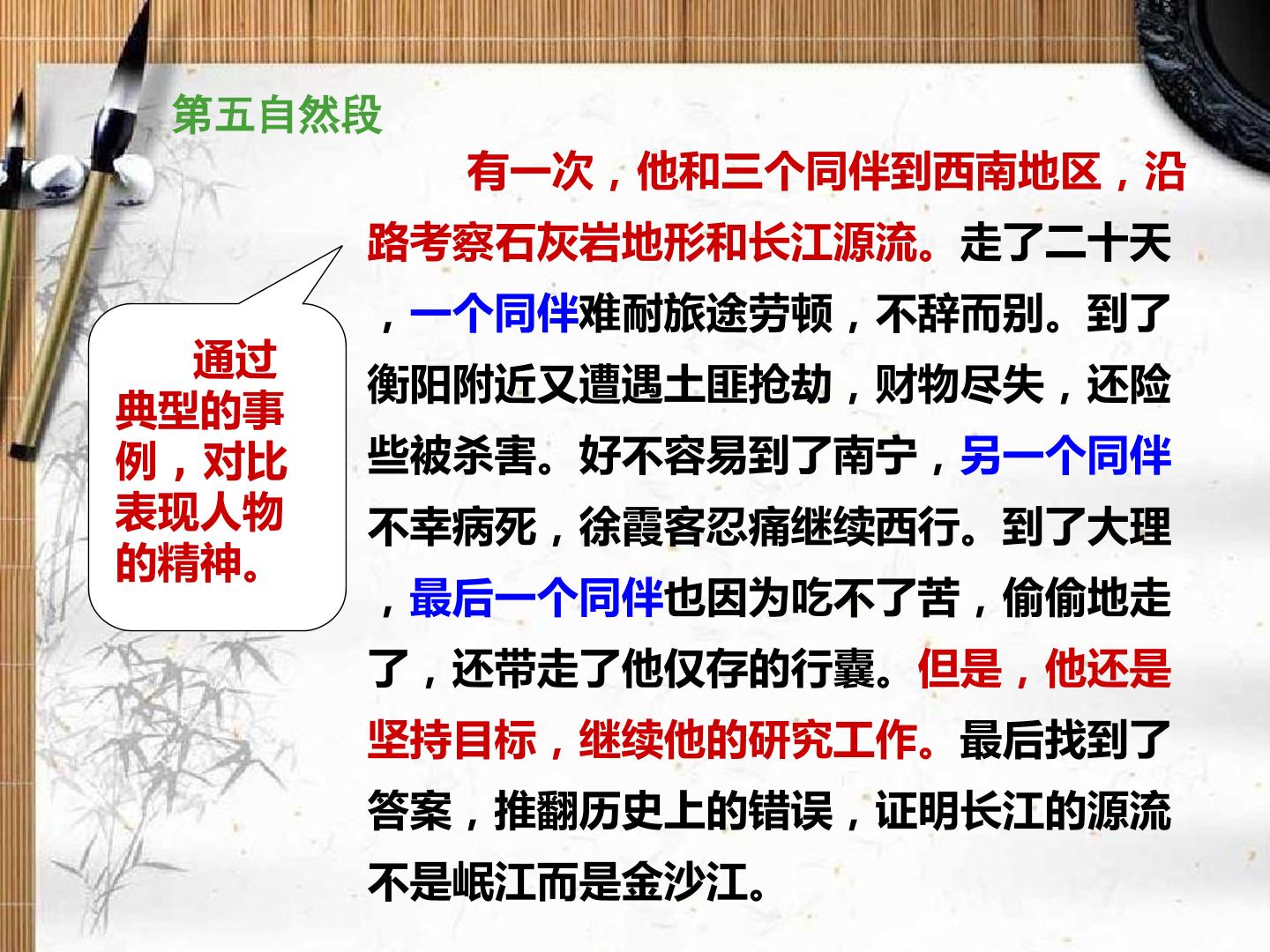 第五自然段

有一次，他和三个同伴到西南地区，沿路考察石灰岩地形和长江源流。走了二十天，一个同伴难耐旅途劳顿，不辞而别。到了衡阳附近又遭遇土匪抢劫，财物尽失，还险些被杀害。好不容易到了南宁，另一个同伴不幸病死，徐霞客忍痛继续西行。到了大理，最后一个同伴也因为吃不了苦，偷偷地走了，还带走了他仅存的行囊。但是，他还是坚持目标，继续他的研究工作。最后找到了答案，推翻历史上的错误，证明长江的源流不是岷江而是金沙江。

通过典型的事例，对比表现人物的精神。